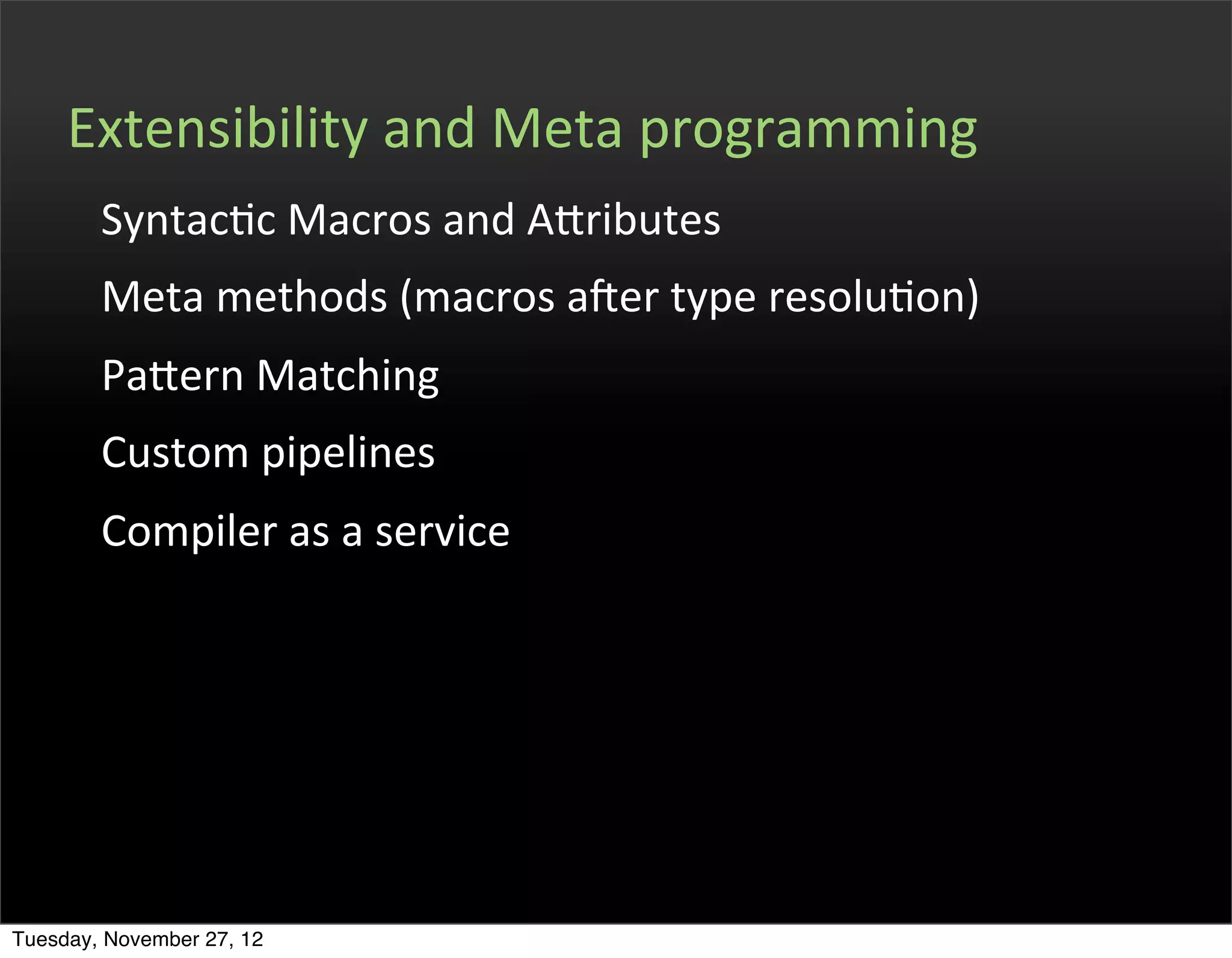 Extensibility and Meta programming

Syntactic Macros and Attributes

Meta methods (macros after type resolution)

Pattern Matching

Custom pipelines

Compiler as a service

Tuesday, November 27, 12